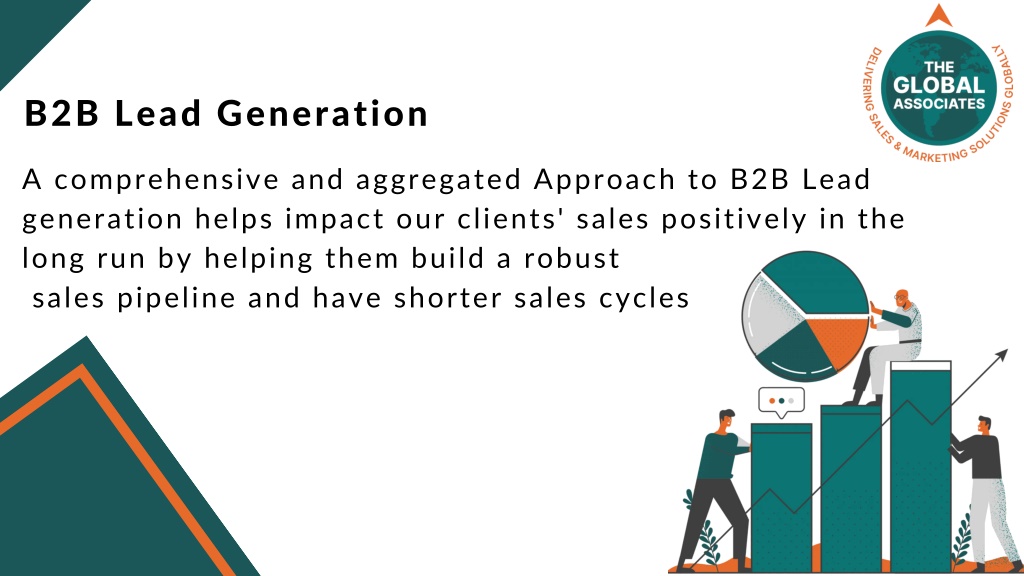 THE GLOBAL ASSOCIATES
DELIVERING SALES & MARKETING SOLUTIONS GLOBALLY

B2B Lead Generation

A comprehensive and aggregated Approach to B2B Lead generation helps impact our clients' sales positively in the long run by helping them build a robust sales pipeline and have shorter sales cycles